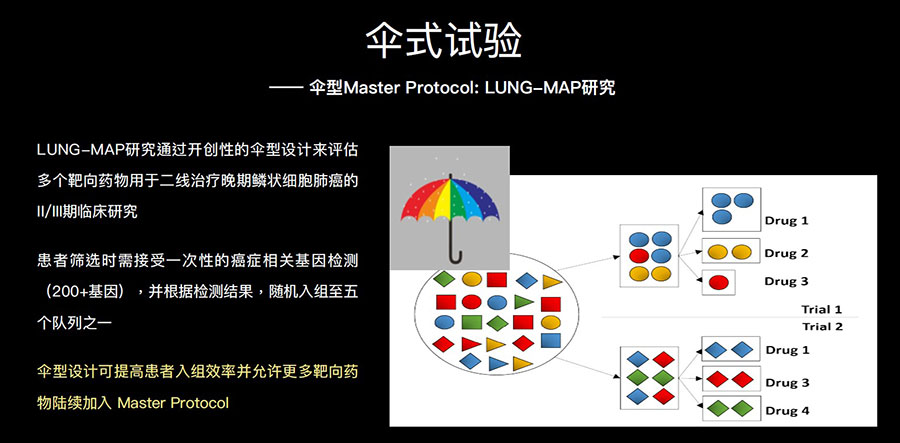 伞式试验

—— 伞型Master Protocol: LUNG-MAP研究

LUNG-MAP研究通过开创性的伞型设计来评估多个靶向药物用于二线治疗晚期鳞状细胞肺癌的II/III期临床研究

患者筛选时需接受一次性的癌症相关基因检测（200+基因），并根据检测结果，随机入组至五个队列之一

伞型设计可提高患者入组效率并允许更多靶向药物陆续加入 Master Protocol

Drug 1
Drug 2
Drug 3
Trial 1
Trial 2
Drug 1
Drug 3
Drug 4